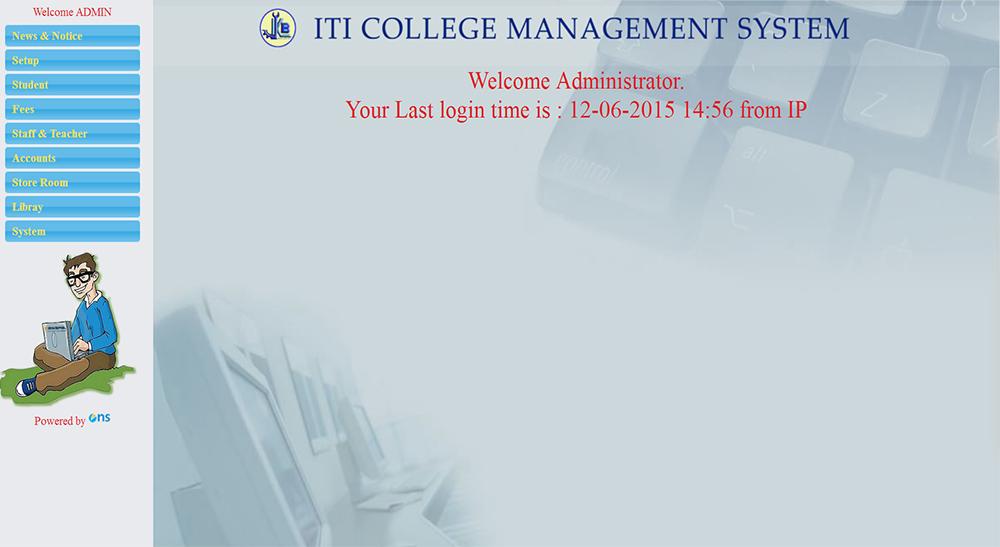 Welcome ADMIN

News & Notice
Setup
Student
Fees
Staff & Teacher
Accounts
Store Room
Libray
System

Powered by ons

ITI COLLEGE MANAGEMENT SYSTEM

Welcome Administrator.
Your Last login time is : 12-06-2015 14:56 from IP